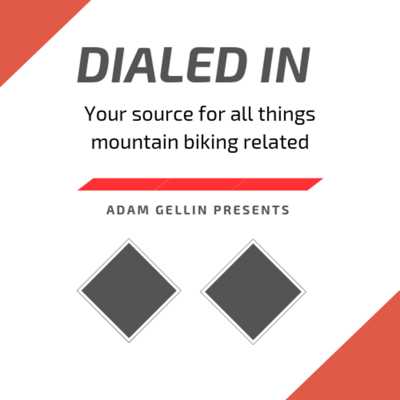 DIALED IN

Your source for all things mountain biking related

ADAM GELLIN PRESENTS